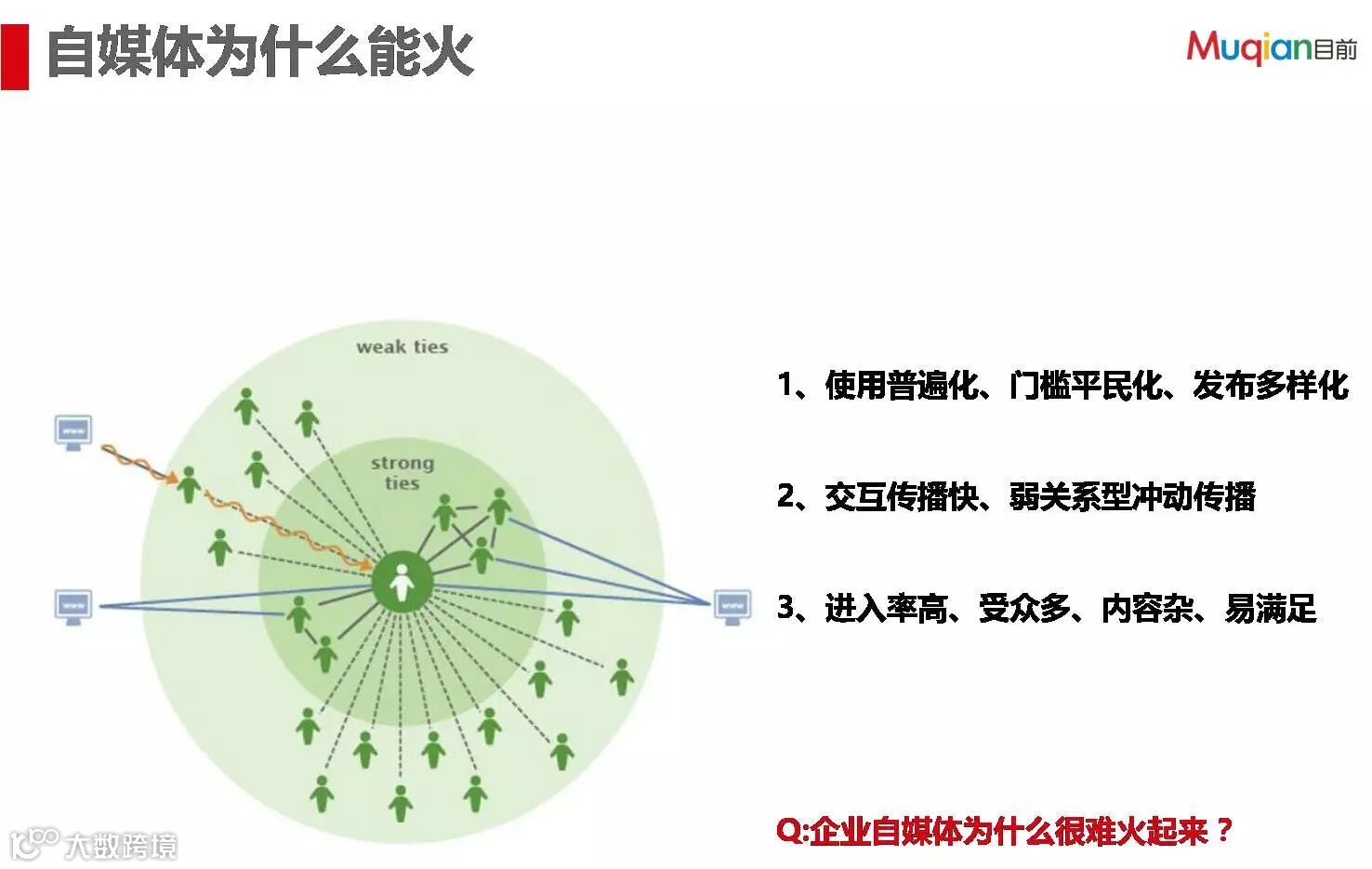 自媒体为什么能火

Muqian目前

weak ties

strong ties

www

www

www

1、使用普遍化、门槛平民化、发布多样化

2、交互传播快、弱关系型冲动传播

3、进入率高、受众多、内容杂、易满足

Q:企业自媒体为什么很难火起来？

大数跨境